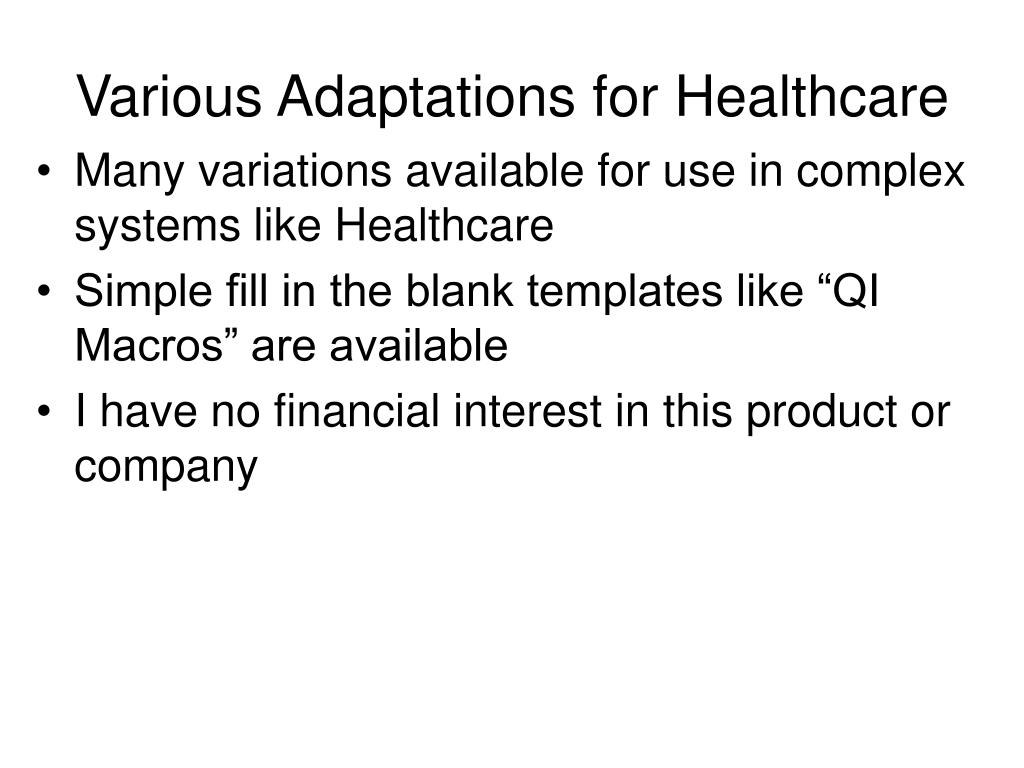 Various Adaptations for Healthcare

• Many variations available for use in complex systems like Healthcare
• Simple fill in the blank templates like “QI Macros” are available
• I have no financial interest in this product or company